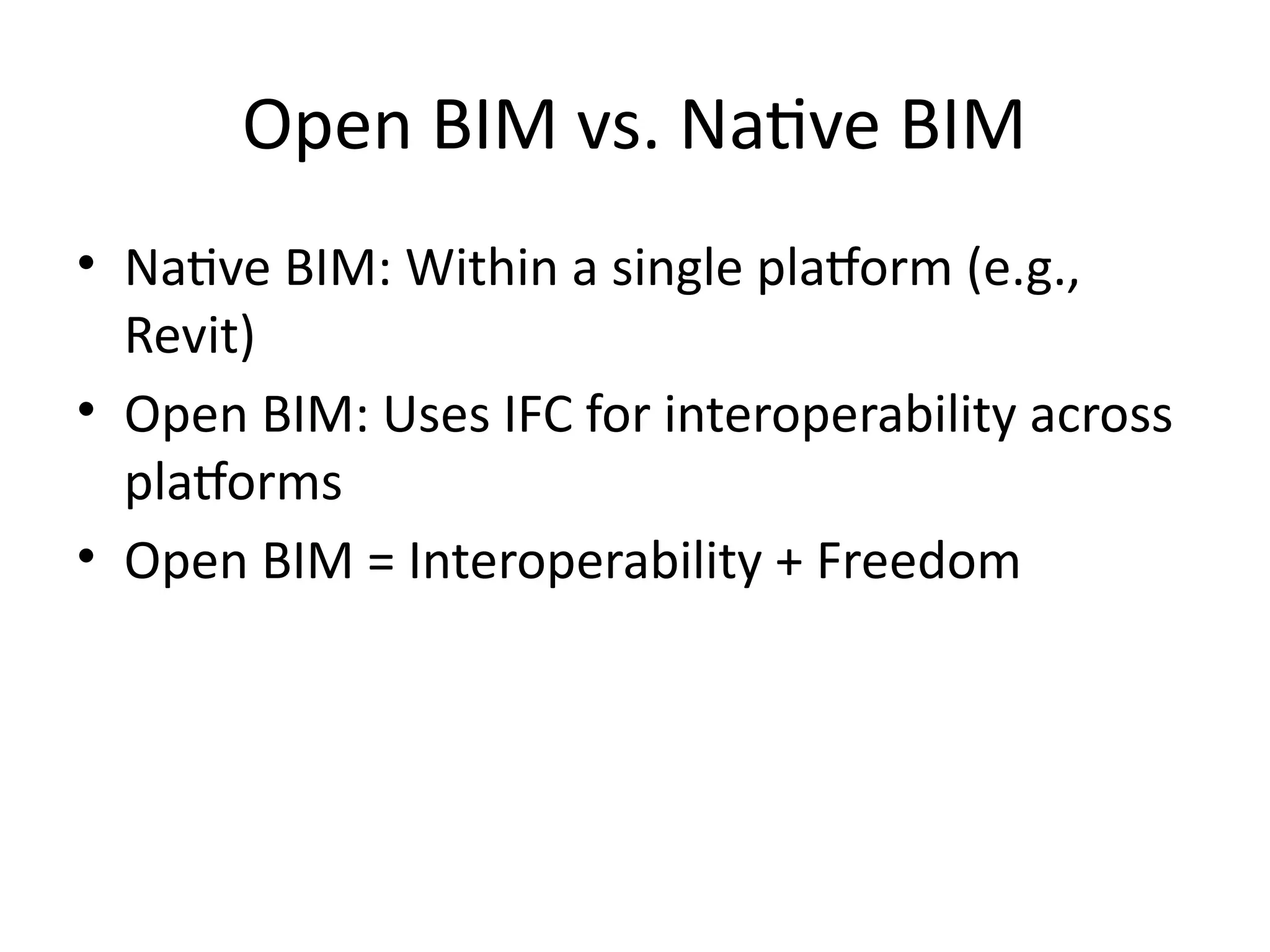 Open BIM vs. Native BIM

• Native BIM: Within a single platform (e.g., Revit)
• Open BIM: Uses IFC for interoperability across platforms
• Open BIM = Interoperability + Freedom